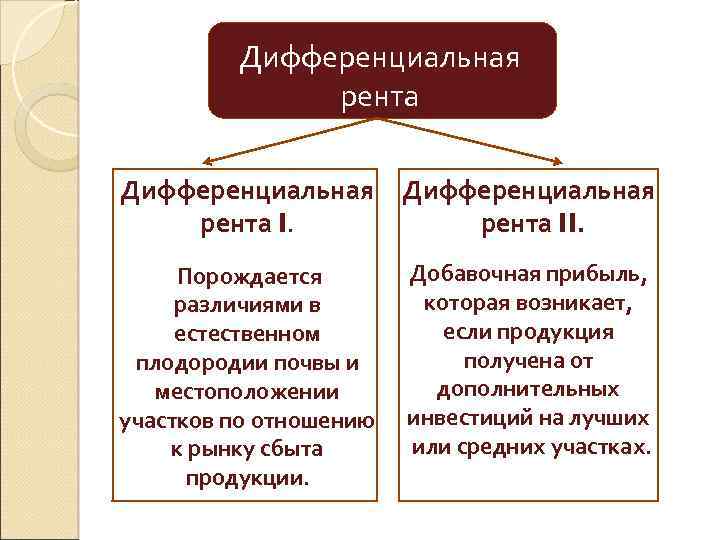 Дифференциальная рента

Дифференциальная рента I.

Порождается различиями в естественном плодородии почвы и местоположении участков по отношению к рынку сбыта продукции.

Дифференциальная рента II.

Добавочная прибыль, которая возникает, если продукция получена от дополнительных инвестиций на лучших или средних участках.